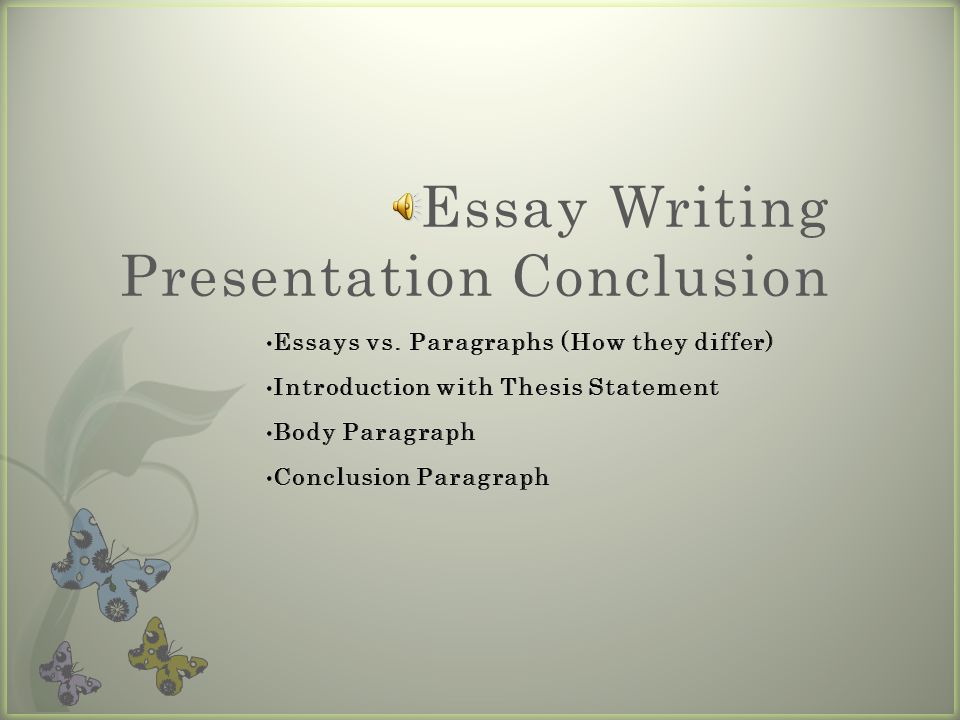 Essay Writing Presentation Conclusion

•Essays vs. Paragraphs (How they differ)

•Introduction with Thesis Statement

•Body Paragraph

•Conclusion Paragraph